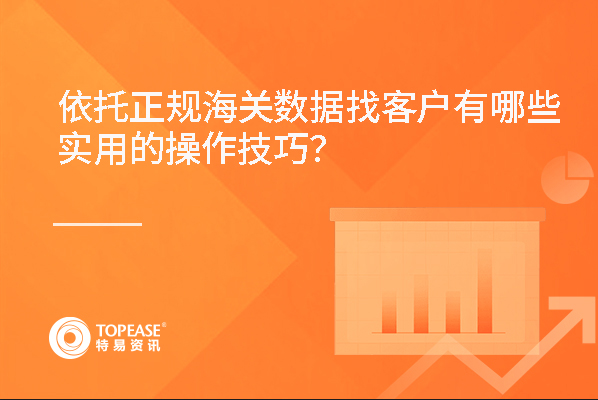 依托正规海关数据找客户有哪些实用的操作技巧?

TOPEASE®
特易资讯